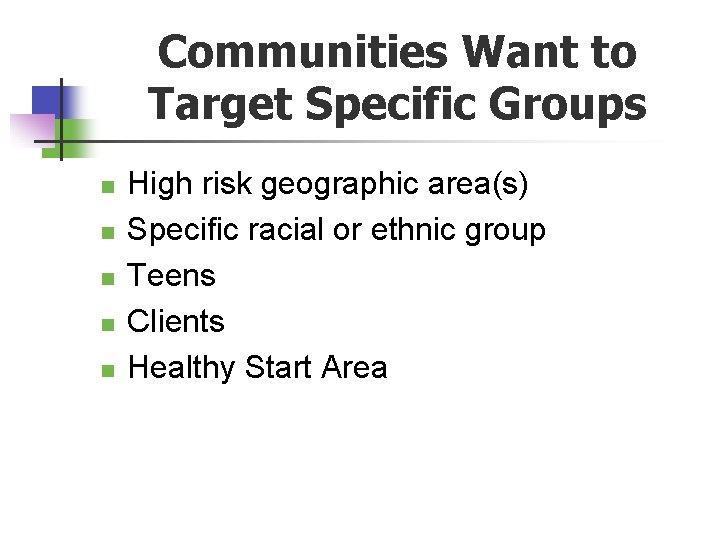 Communities Want to Target Specific Groups

- High risk geographic area(s)
- Specific racial or ethnic group
- Teens
- Clients
- Healthy Start Area